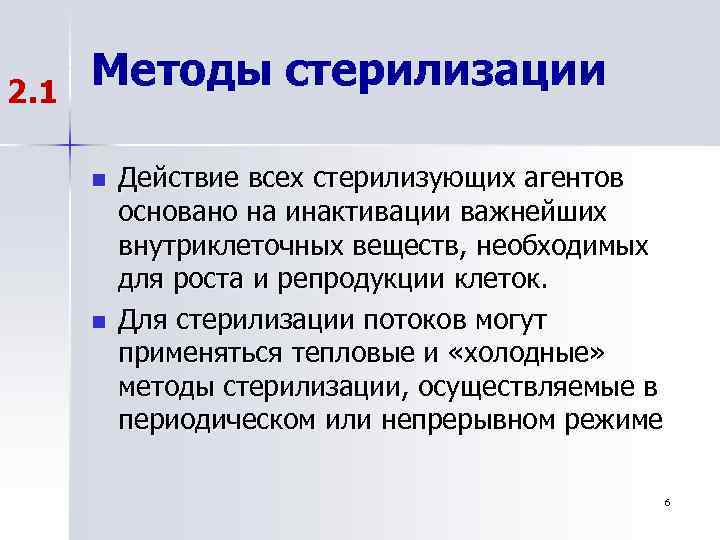 2.1 Методы стерилизации

Действие всех стерилизующих агентов основано на инактивации важнейших внутриклеточных веществ, необходимых для роста и репродукции клеток.

Для стерилизации потоков могут применяться тепловые и «холодные» методы стерилизации, осуществляемые в периодическом или непрерывном режиме

6